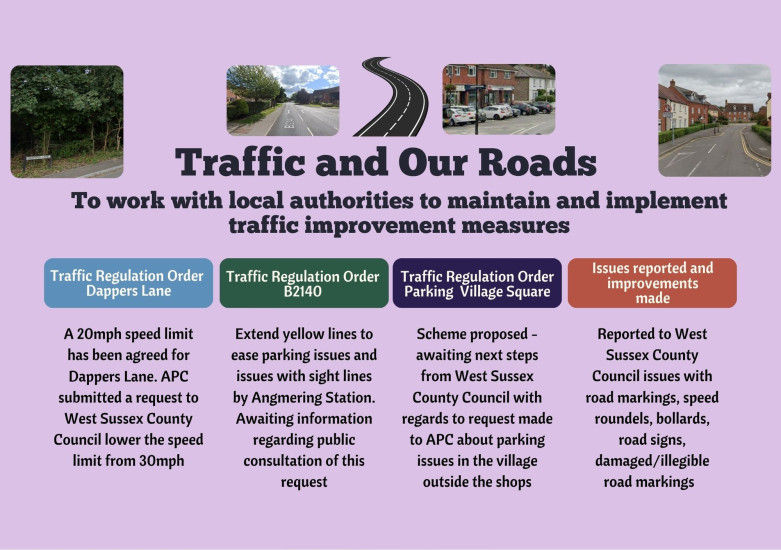 Traffic and Our Roads

To work with local authorities to maintain and implement traffic improvement measures

Traffic Regulation Order Dappers Lane

A 20mph speed limit has been agreed for Dappers Lane. APC submitted a request to West Sussex County Council lower the speed limit from 30mph

Traffic Regulation Order B2140

Extend yellow lines to ease parking issues and issues with sight lines by Angmering Station. Awaiting information regarding public consultation of this request

Traffic Regulation Order Parking Village Square

Scheme proposed - awaiting next steps from West Sussex County Council with regards to request made to APC about parking issues in the village outside the shops

Issues reported and improvements made

Reported to West Sussex County Council issues with road markings, speed roundels, bollards, road signs, damaged/illegible road markings